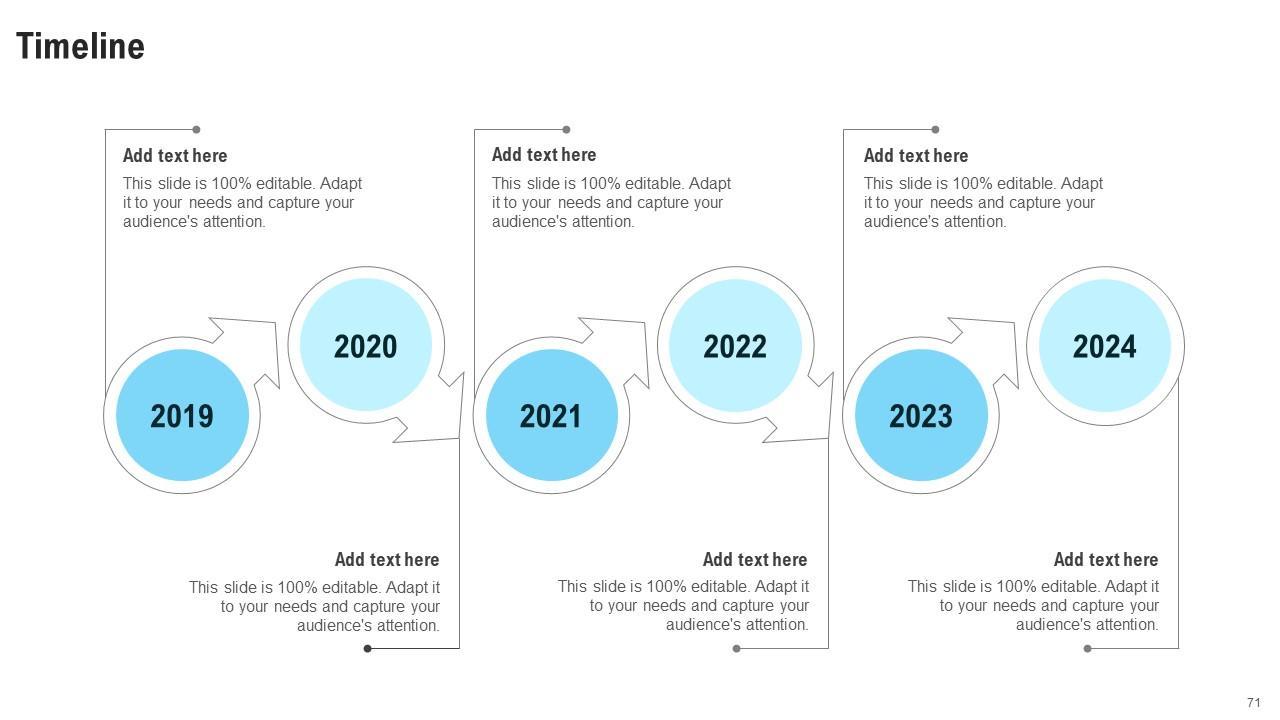 Timeline

Add text here
This slide is 100% editable. Adapt it to your needs and capture your audience's attention.

Add text here
This slide is 100% editable. Adapt it to your needs and capture your audience's attention.

Add text here
This slide is 100% editable. Adapt it to your needs and capture your audience's attention.

2019

2020

2021

2022

2023

2024

Add text here
This slide is 100% editable. Adapt it to your needs and capture your audience's attention.

Add text here
This slide is 100% editable. Adapt it to your needs and capture your audience's attention.

Add text here
This slide is 100% editable. Adapt it to your needs and capture your audience's attention.

71